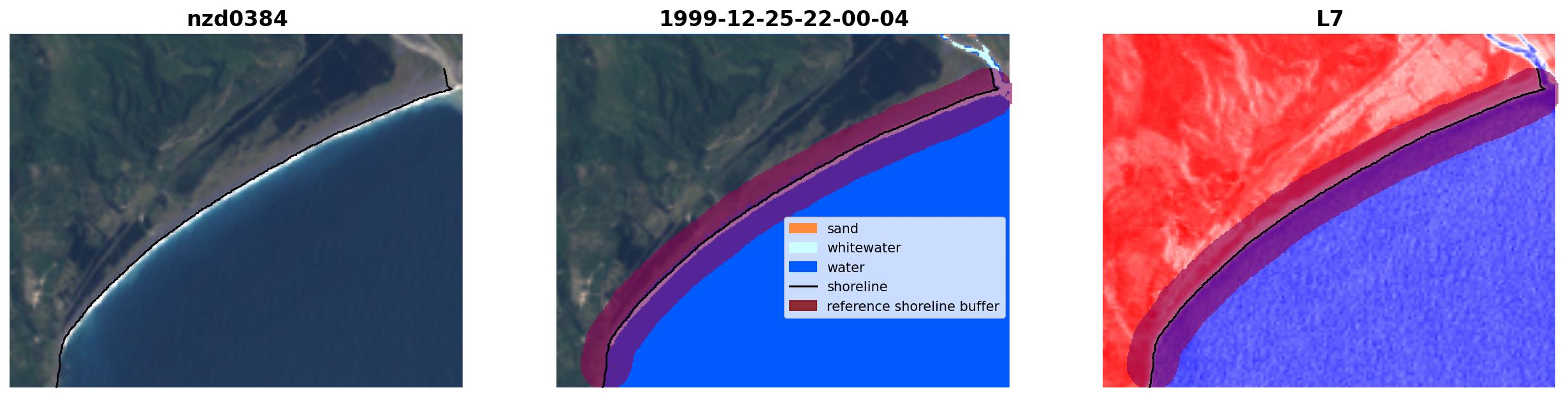 nzd0384

1999-12-25-22-00-04

sand
whitewater
water
shoreline
reference shoreline buffer

L7